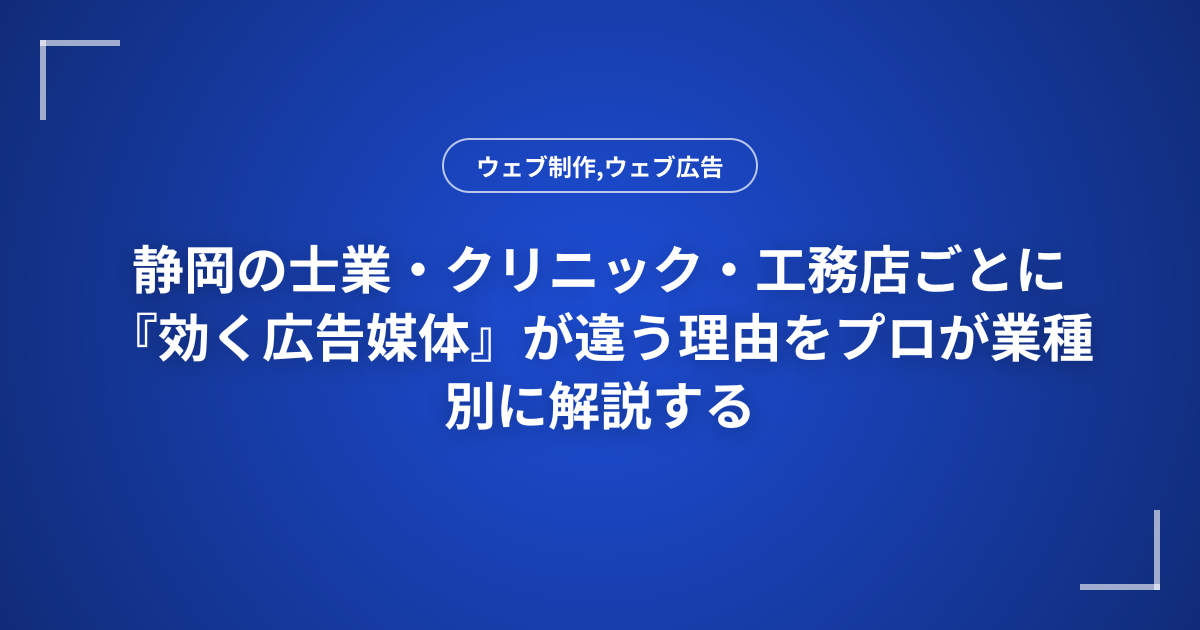 ウェブ制作,ウェブ広告

静岡の士業・クリニック・工務店ごとに『効く広告媒体』が違う理由をプロが業種別に解説する